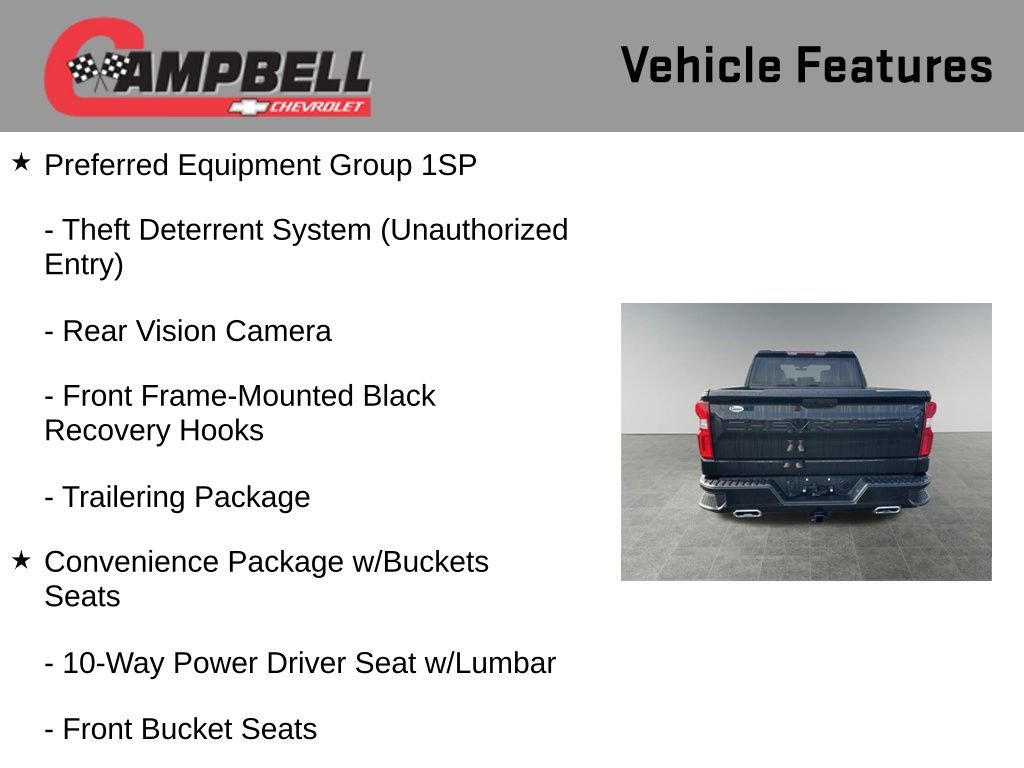 CAMPBELL
CHEVROLET

Vehicle Features

★ Preferred Equipment Group 1SP

- Theft Deterrent System (Unauthorized Entry)

- Rear Vision Camera

- Front Frame-Mounted Black Recovery Hooks

- Trailering Package

★ Convenience Package w/Buckets Seats

- 10-Way Power Driver Seat w/Lumbar

- Front Bucket Seats

CHEVROLET